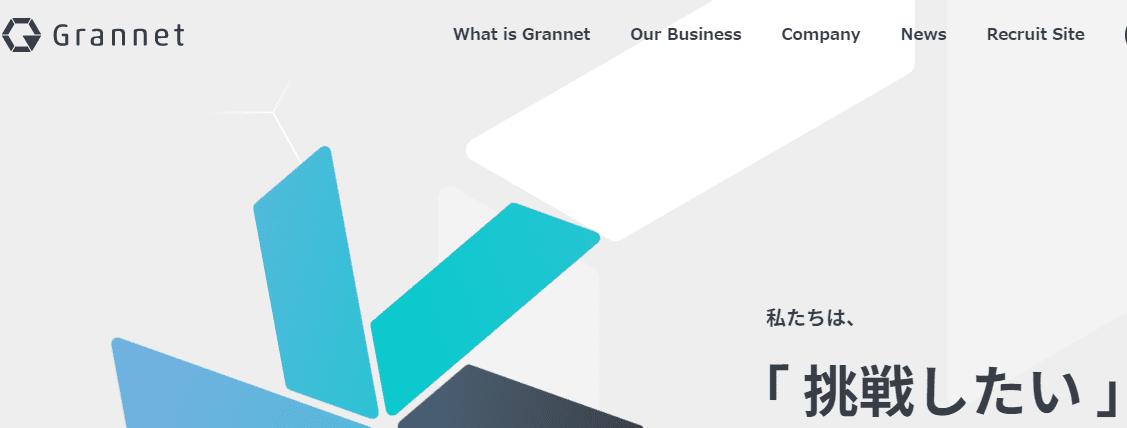 Grannet

What is Grannet Our Business Company News Recruit Site

私たちは、

「 挑戦したい 」